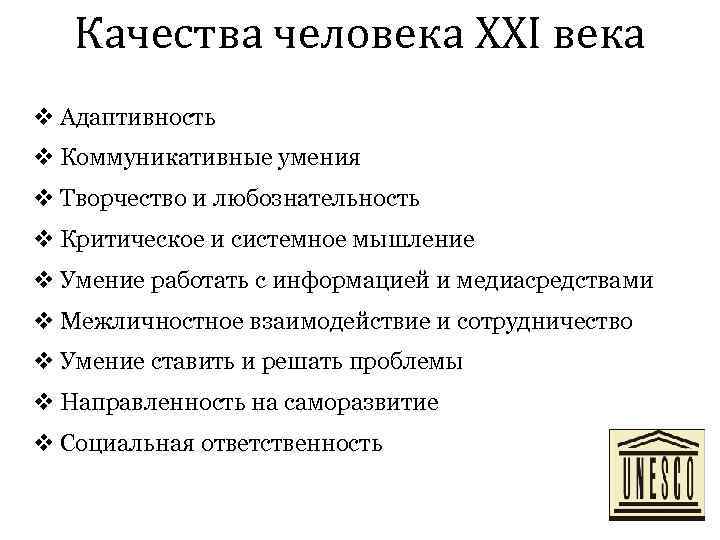 Качества человека XXI века

❖ Адаптивность
❖ Коммуникативные умения
❖ Творчество и любознательность
❖ Критическое и системное мышление
❖ Умение работать с информацией и медиасредствами
❖ Межличностное взаимодействие и сотрудничество
❖ Умение ставить и решать проблемы
❖ Направленность на саморазвитие
❖ Социальная ответственность

UNESCO